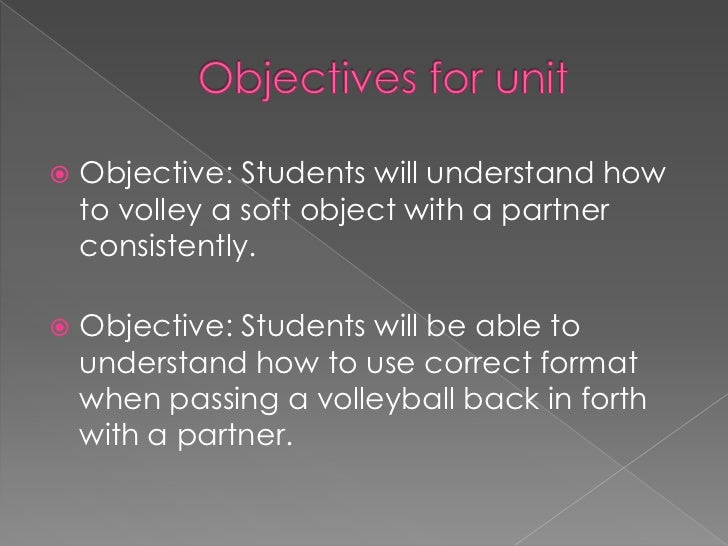 Objectives for unit

Objective: Students will understand how to volley a soft object with a partner consistently.

Objective: Students will be able to understand how to use correct format when passing a volleyball back in forth with a partner.